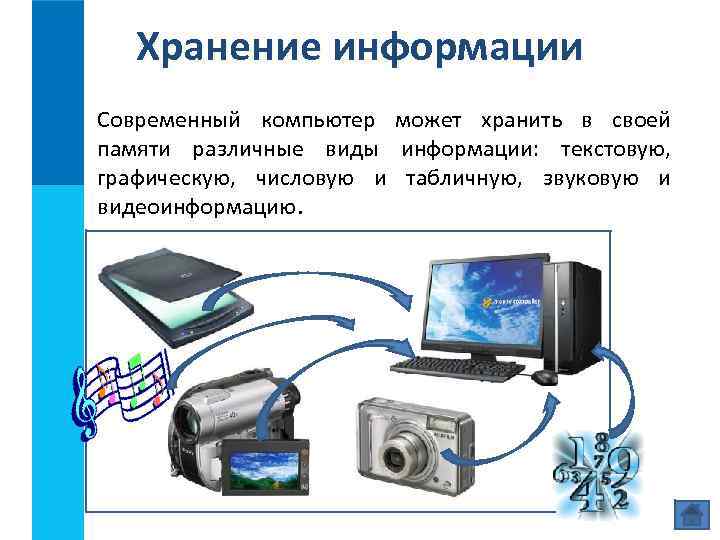 Хранение информации

Современный компьютер может хранить в своей памяти различные виды информации: текстовую, графическую, числовую и табличную, звуковую и видеоинформацию.